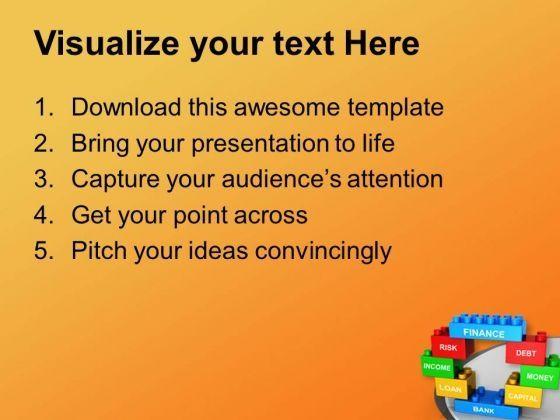 Visualize your text Here

1. Download this awesome template
2. Bring your presentation to life
3. Capture your audience's attention
4. Get your point across
5. Pitch your ideas convincingly

FINANCE
RISK
DEBT
INCOME
MONEY
LOAN
CAPITAL
BANK